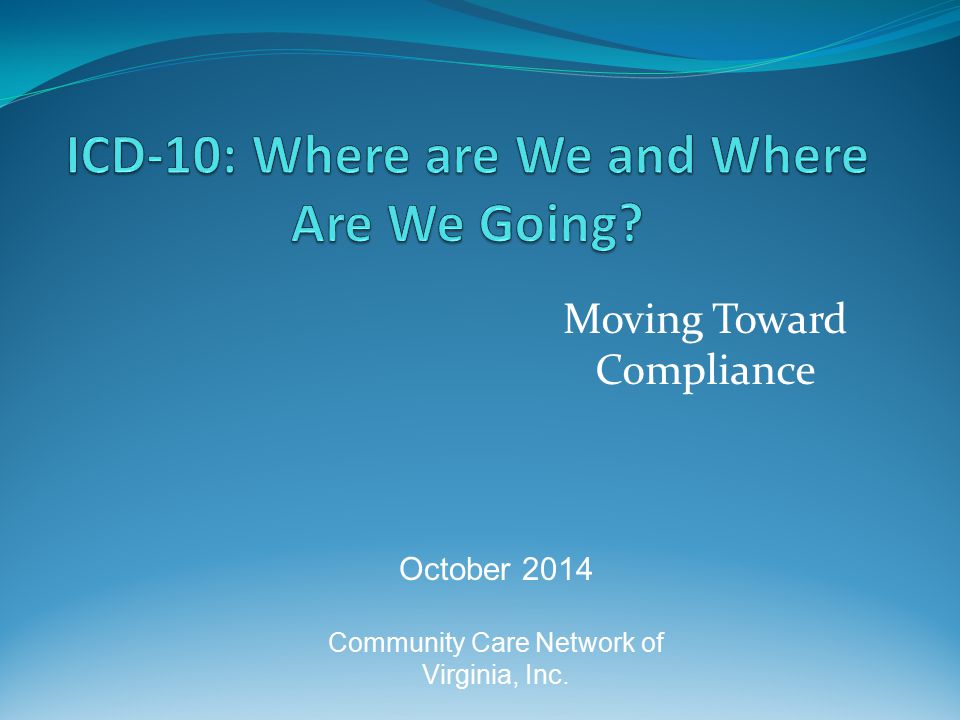 ICD-10: Where are We and Where Are We Going?

Moving Toward Compliance

October 2014

Community Care Network of Virginia, Inc.